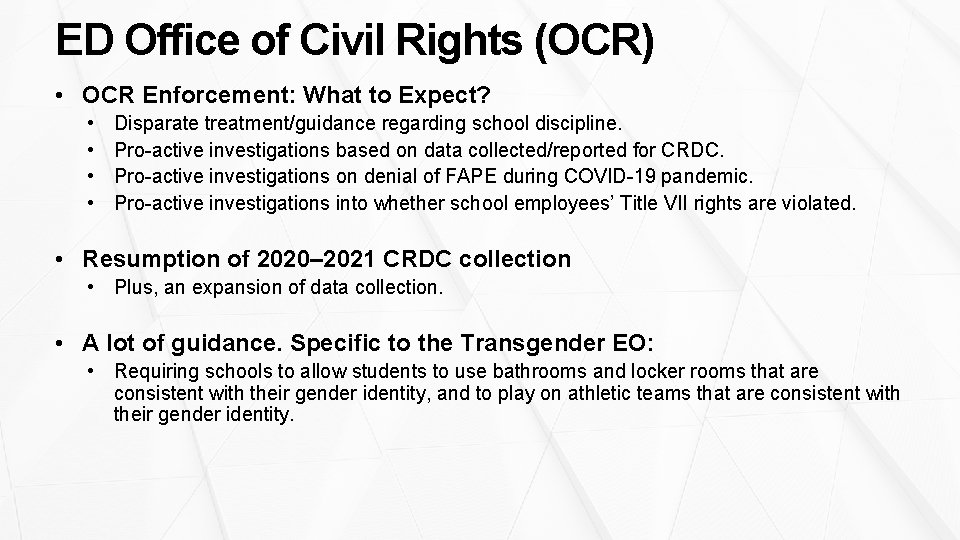 ED Office of Civil Rights (OCR)

• OCR Enforcement: What to Expect?
  • Disparate treatment/guidance regarding school discipline.
  • Pro-active investigations based on data collected/reported for CRDC.
  • Pro-active investigations on denial of FAPE during COVID-19 pandemic.
  • Pro-active investigations into whether school employees' Title VII rights are violated.

• Resumption of 2020–2021 CRDC collection
  • Plus, an expansion of data collection.

• A lot of guidance. Specific to the Transgender EO:
  • Requiring schools to allow students to use bathrooms and locker rooms that are consistent with their gender identity, and to play on athletic teams that are consistent with their gender identity.